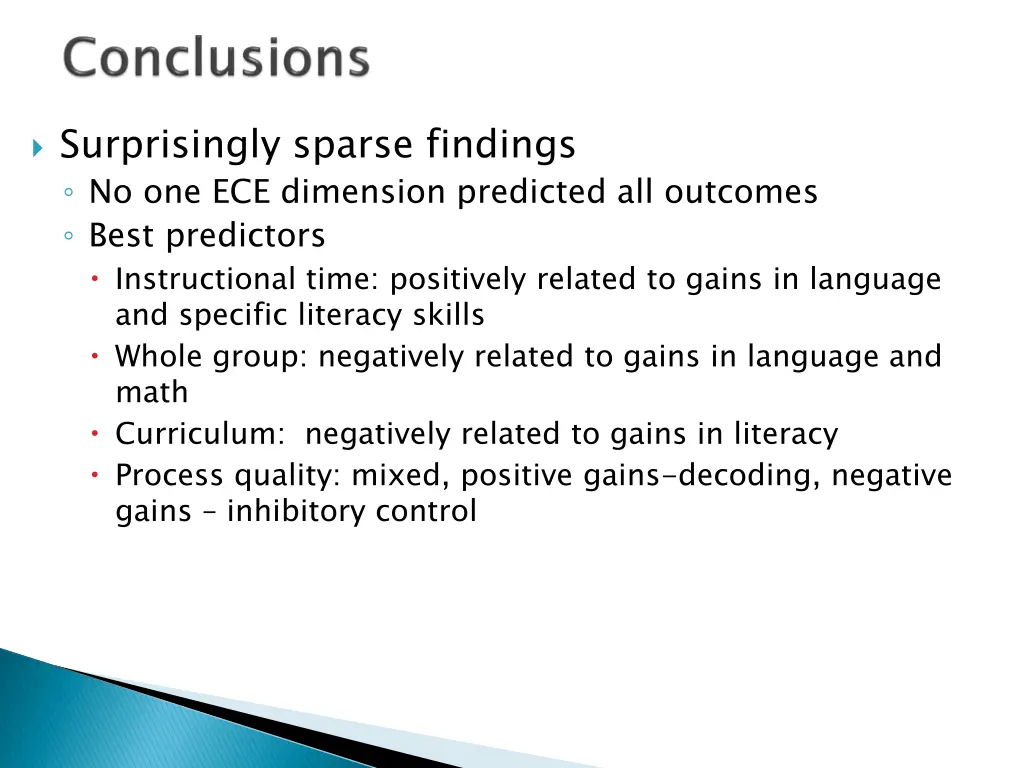 Conclusions

Surprisingly sparse findings
No one ECE dimension predicted all outcomes
Best predictors
Instructional time: positively related to gains in language and specific literacy skills
Whole group: negatively related to gains in language and math
Curriculum: negatively related to gains in literacy
Process quality: mixed, positive gains-decoding, negative gains – inhibitory control